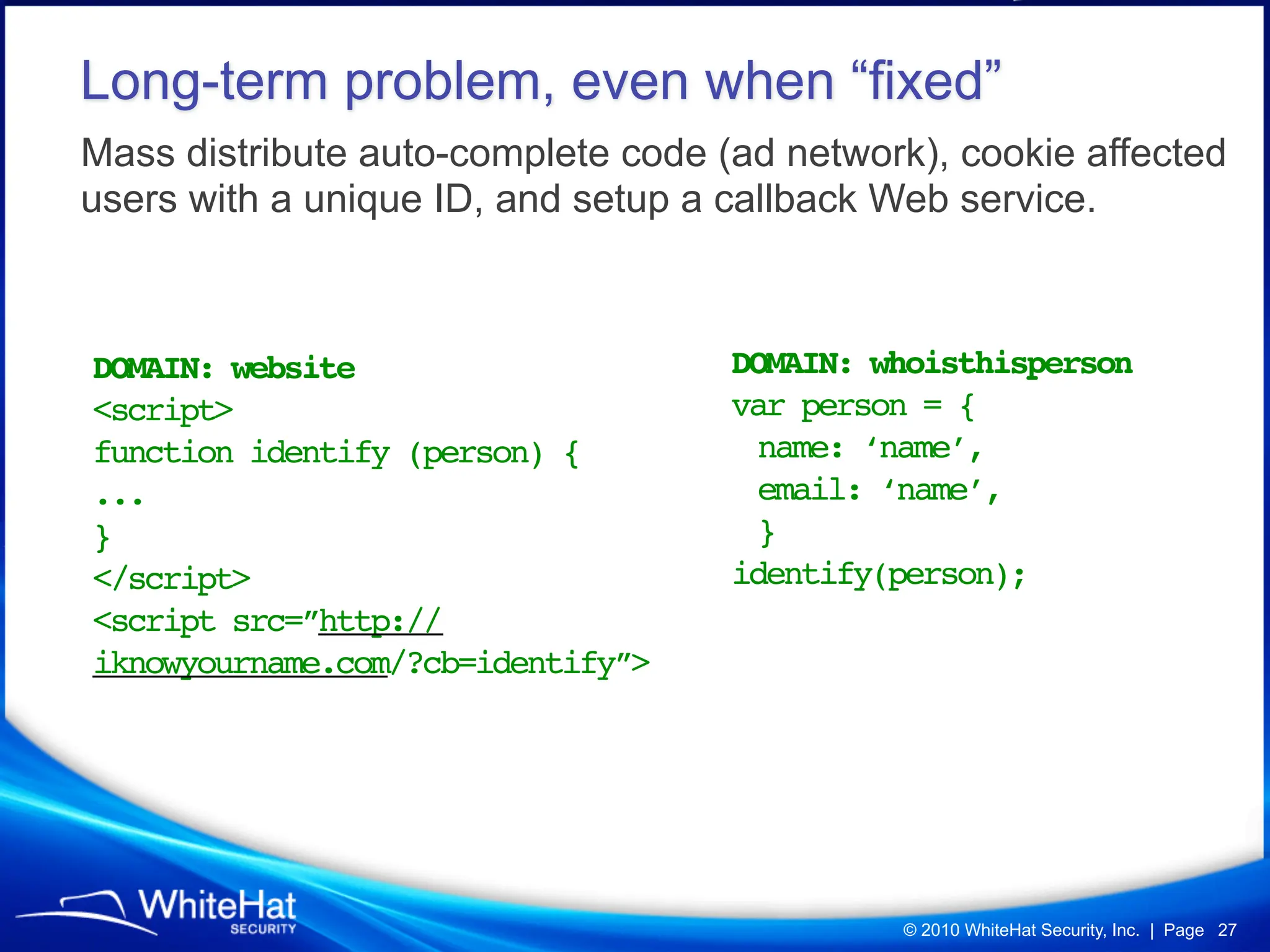 Long-term problem, even when “fixed”

Mass distribute auto-complete code (ad network), cookie affected users with a unique ID, and setup a callback Web service.

DOMAIN: website
<script>
function identify (person) {
...
}
</script>
<script src=”http://iknowyourname.com/?cb=identify”>

DOMAIN: whoisthisperson
var person = {
name: ‘name’,
email: ‘name’,
}
identify(person);

WhiteHat SECURITY

© 2010 WhiteHat Security, Inc. | Page 27